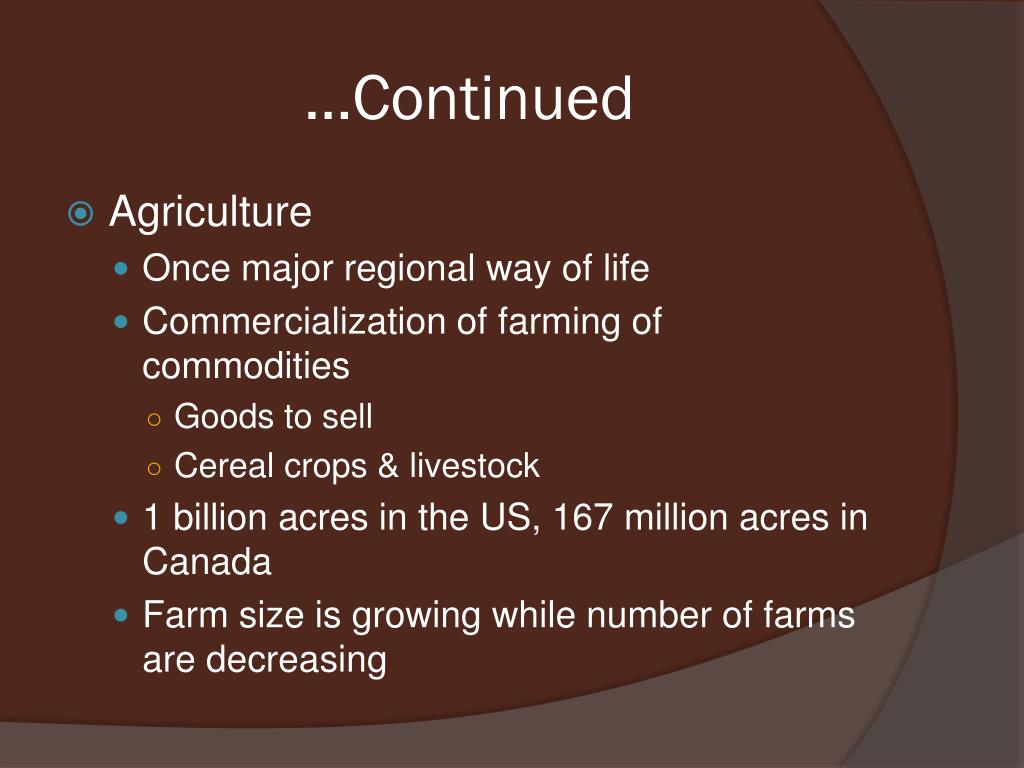 …Continued

Agriculture

Once major regional way of life

Commercialization of farming of commodities

Goods to sell

Cereal crops & livestock

1 billion acres in the US, 167 million acres in Canada

Farm size is growing while number of farms are decreasing